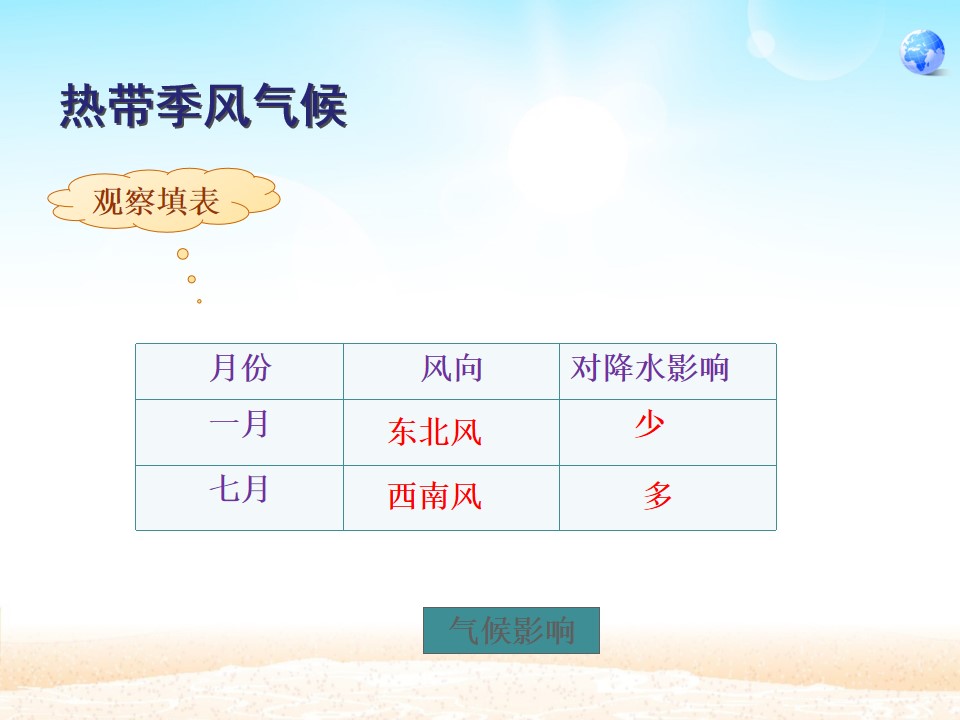 热带季风气候

观察填表

| 月份 | 风向 | 对降水影响 |
|---|---|---|
| 一月 | 东北风 | 少 |
| 七月 | 西南风 | 多 |

气候影响